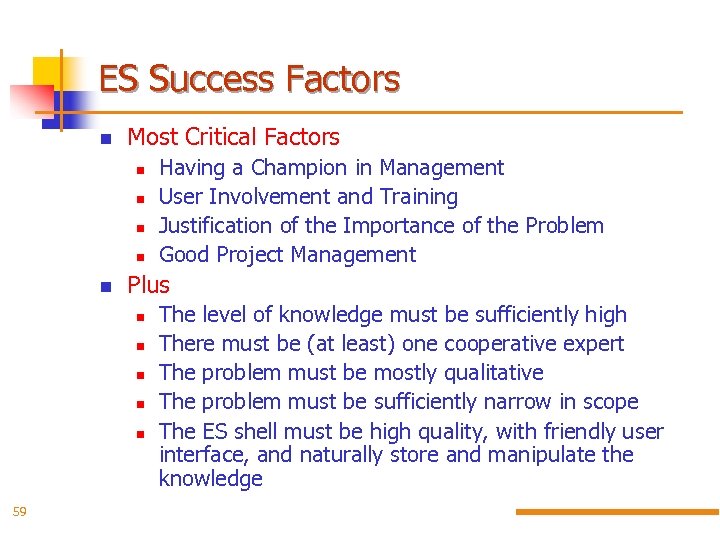 ES Success Factors

- Most Critical Factors
  - Having a Champion in Management
  - User Involvement and Training
  - Justification of the Importance of the Problem
  - Good Project Management
- Plus
  - The level of knowledge must be sufficiently high
  - There must be (at least) one cooperative expert
  - The problem must be mostly qualitative
  - The problem must be sufficiently narrow in scope
  - The ES shell must be high quality, with friendly user interface, and naturally store and manipulate the knowledge

59